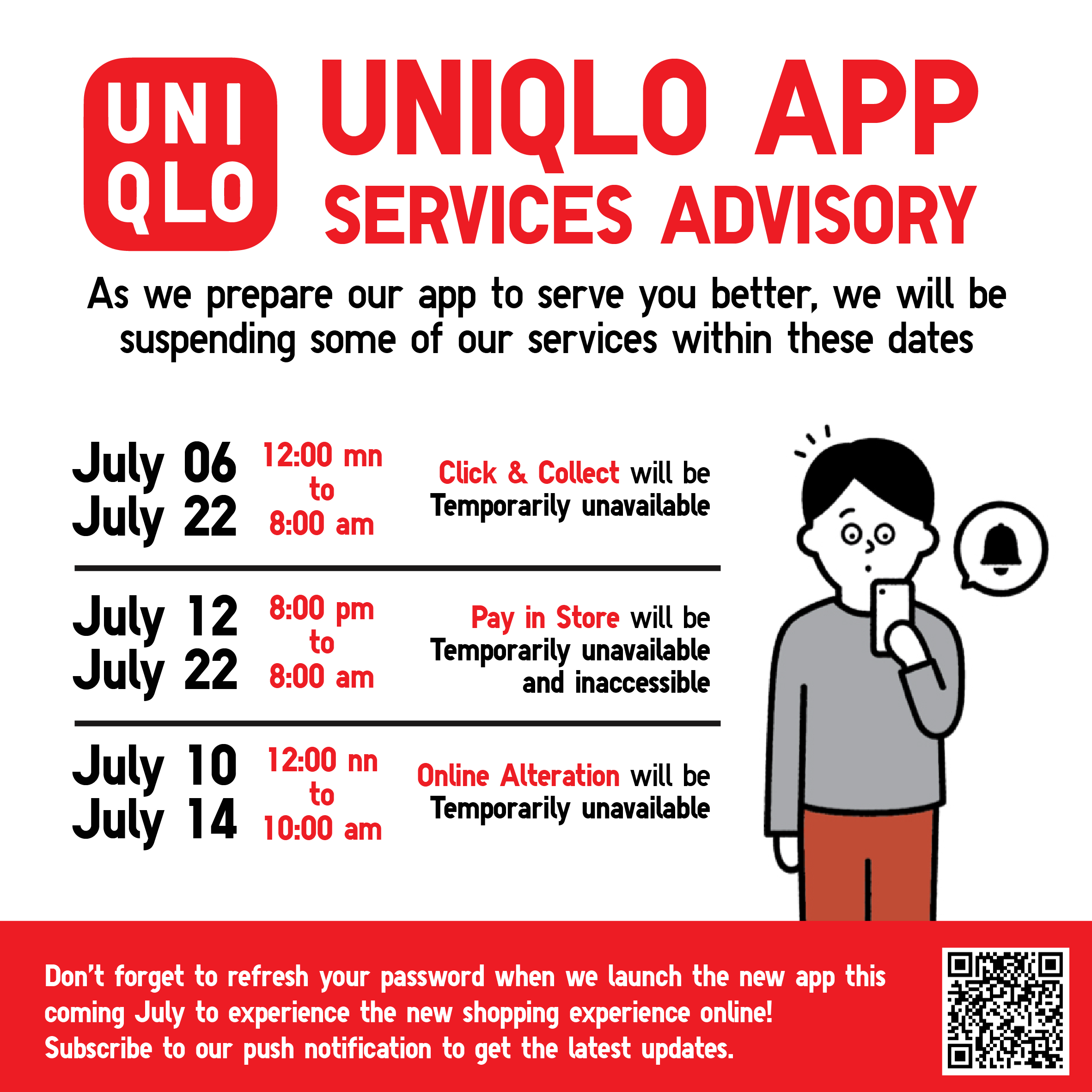 UNI QLO

UNIQLO APP SERVICES ADVISORY

As we prepare our app to serve you better, we will be suspending some of our services within these dates

July 06 July 22 12:00 mn to 8:00 am Click & Collect will be Temporarily unavailable

July 12 July 22 8:00 pm to 8:00 am Pay in Store will be Temporarily unavailable and inaccessible

July 10 July 14 12:00 nn to 10:00 am Online Alteration will be Temporarily unavailable

Don't forget to refresh your password when we launch the new app this coming July to experience the new shopping experience online! Subscribe to our push notification to get the latest updates.